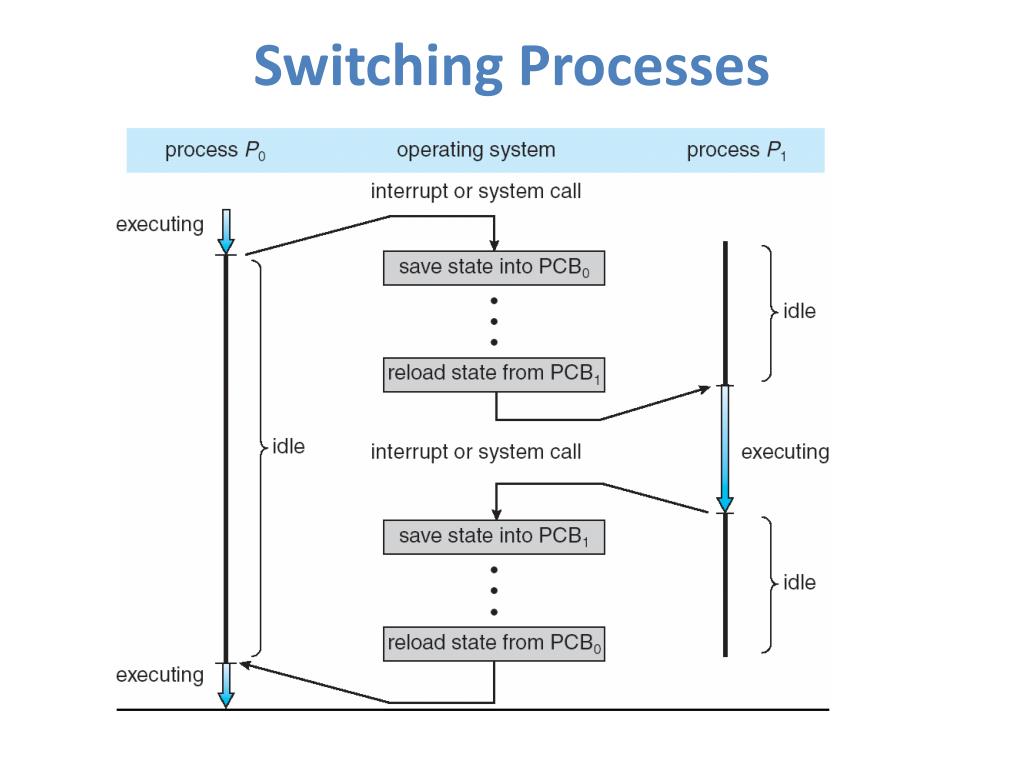 Switching Processes

process $P_0$

operating system

process $P_1$

interrupt or system call

executing

save state into $PCB_0$

idle

reload state from $PCB_1$

idle

interrupt or system call

executing

save state into $PCB_1$

idle

reload state from $PCB_0$

executing